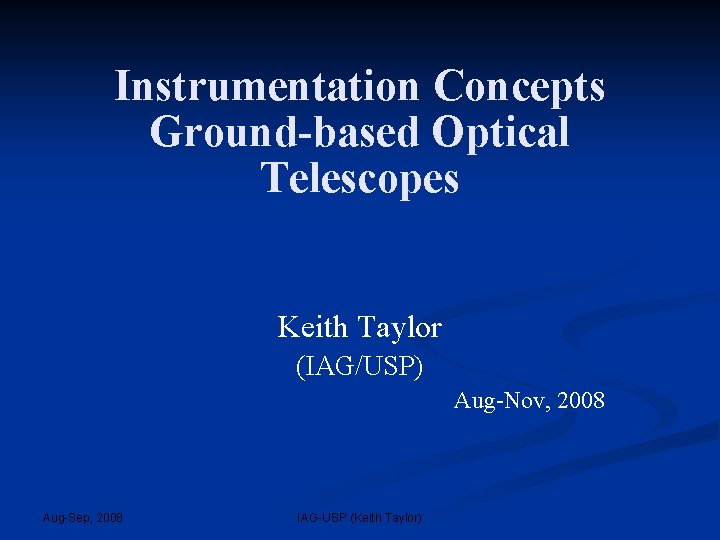 Instrumentation Concepts Ground-based Optical Telescopes

Keith Taylor
(IAG/USP)

Aug-Nov, 2008

Aug-Sep, 2008

IAG-USP (Keith Taylor)